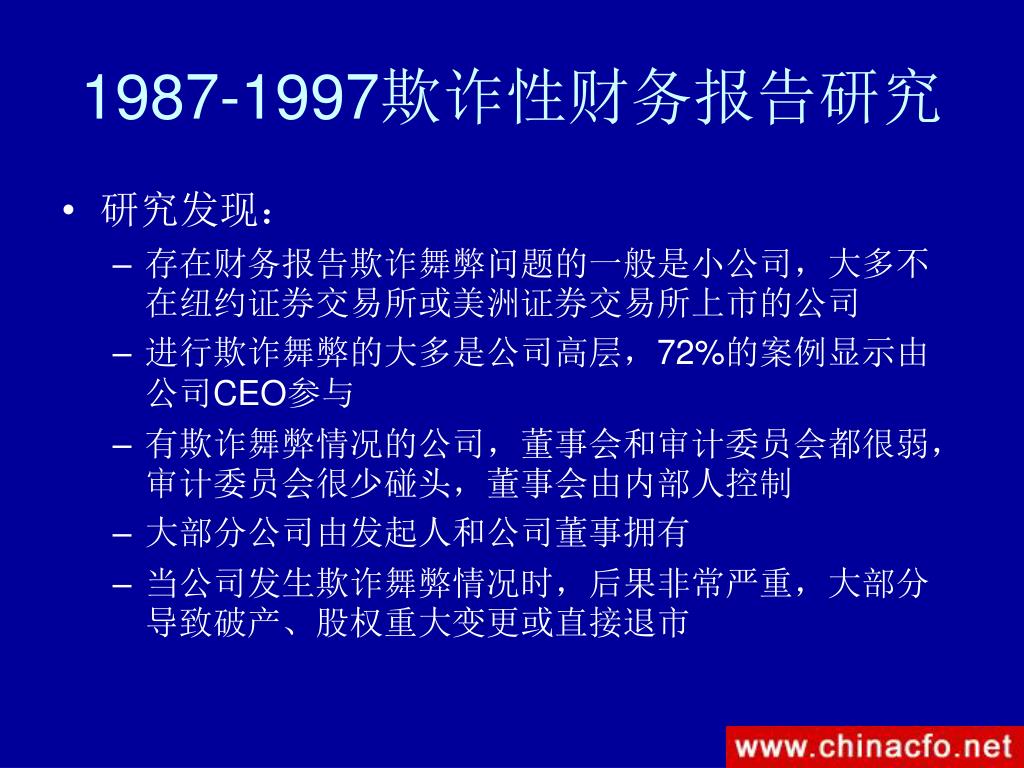 1987-1997欺诈性财务报告研究

• 研究发现：
– 存在财务报告欺诈舞弊问题的一般是小公司，大多不在纽约证券交易所或美洲证券交易所上市的公司
– 进行欺诈舞弊的大多是公司高层，72%的案例显示由公司CEO参与
– 有欺诈舞弊情况的公司，董事会和审计委员会都很弱，审计委员会很少碰头，董事会由内部人控制
– 大部分公司由发起人和公司董事拥有
– 当公司发生欺诈舞弊情况时，后果非常严重，大部分导致破产、股权重大变更或直接退市

www.chinacfo.net